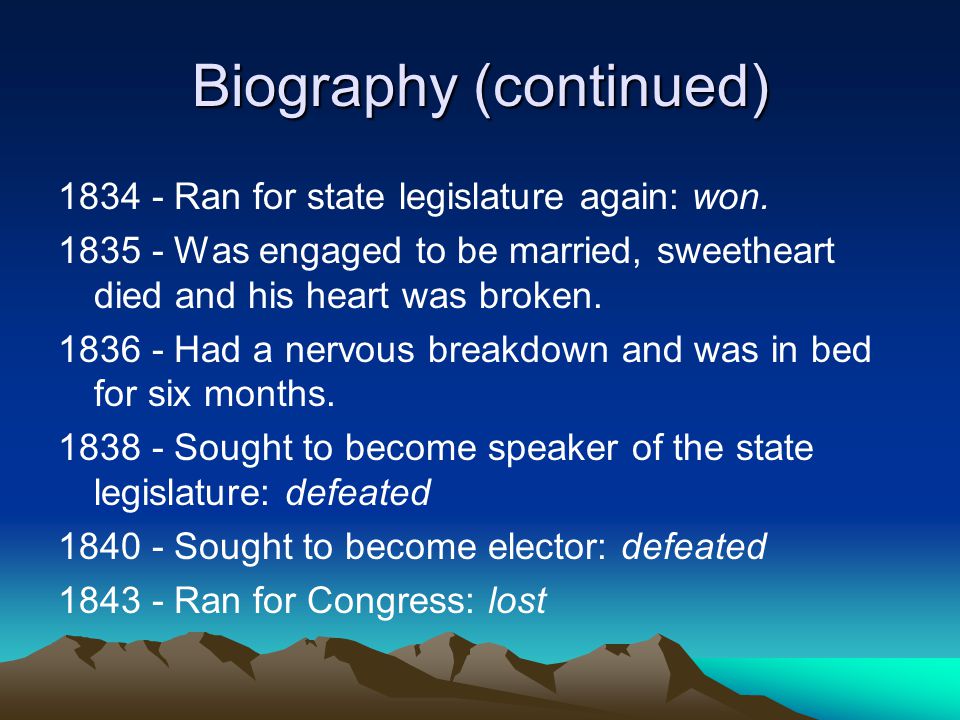 Biography (continued)

1834 - Ran for state legislature again: won.

1835 - Was engaged to be married, sweetheart died and his heart was broken.

1836 - Had a nervous breakdown and was in bed for six months.

1838 - Sought to become speaker of the state legislature: defeated

1840 - Sought to become elector: defeated

1843 - Ran for Congress: lost